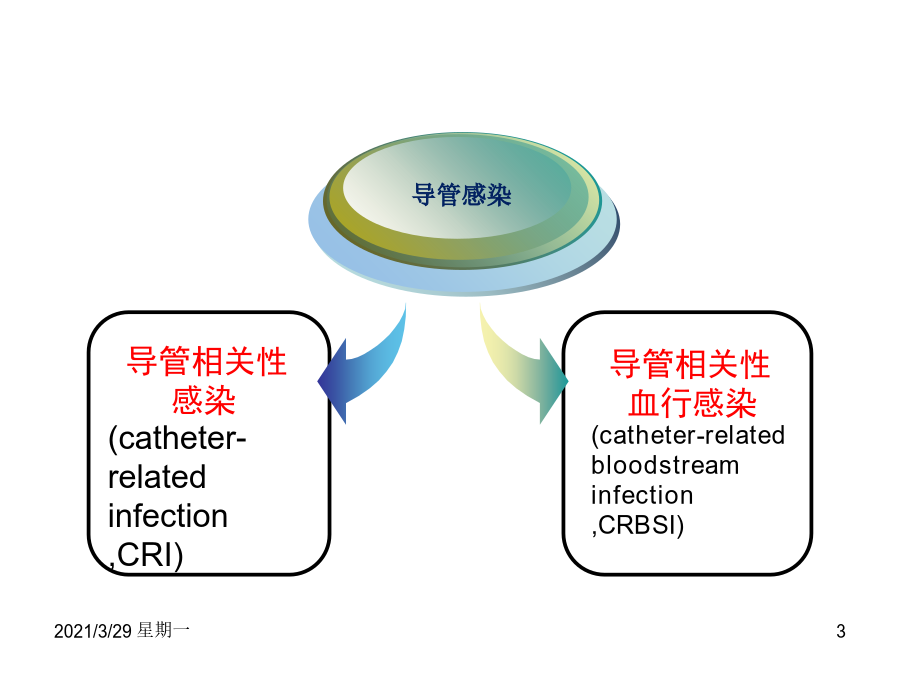 导管感染

导管相关性感染
(catheter-related infection ,CRI)

导管相关性血行感染
(catheter-related bloodstream infection ,CRBSI)

2021/3/29 星期一

3